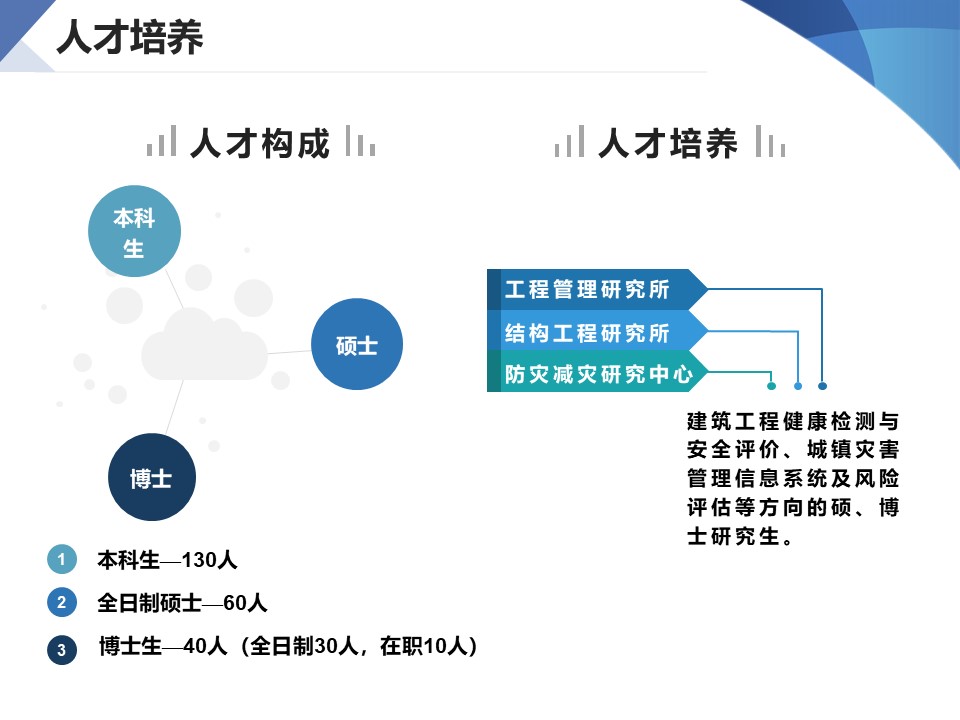 人才培养

人才构成

本科生

硕士

博士

1 本科生—130人

2 全日制硕士—60人

3 博士生—40人（全日制30人，在职10人）

人才培养

工程管理研究所

结构工程研究所

防灾减灾研究中心

建筑工程健康检测与安全评价、城镇灾害管理信息系统及风险评估等方向的硕、博士研究生。